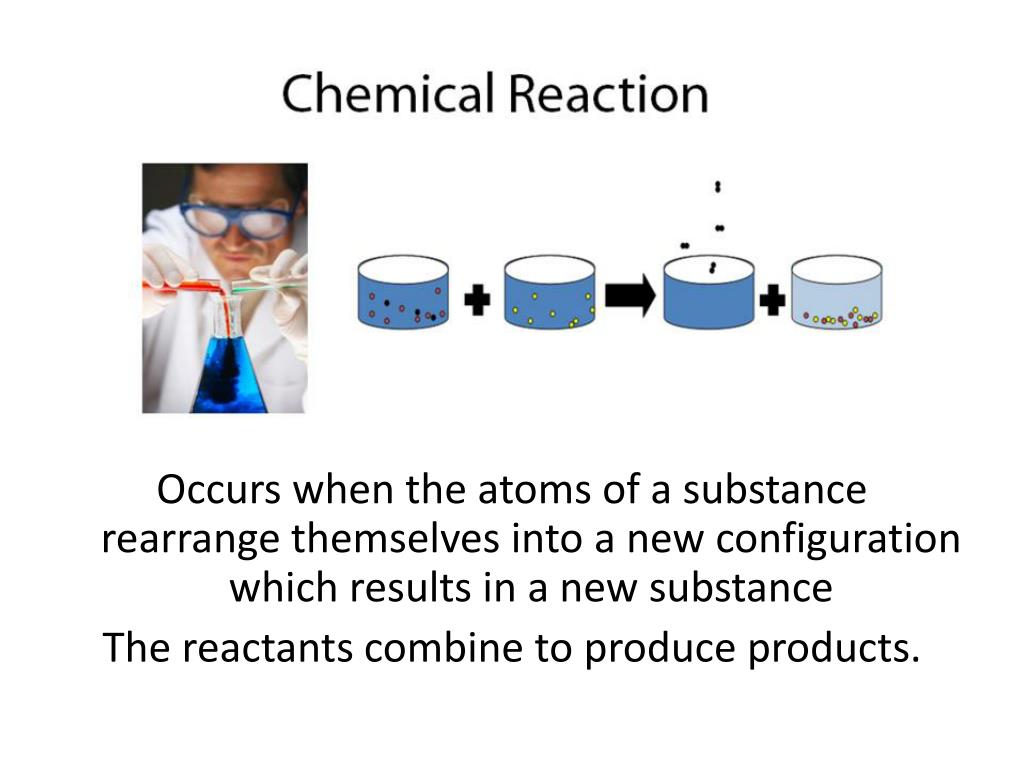 Chemical Reaction

Occurs when the atoms of a substance rearrange themselves into a new configuration which results in a new substance

The reactants combine to produce products.